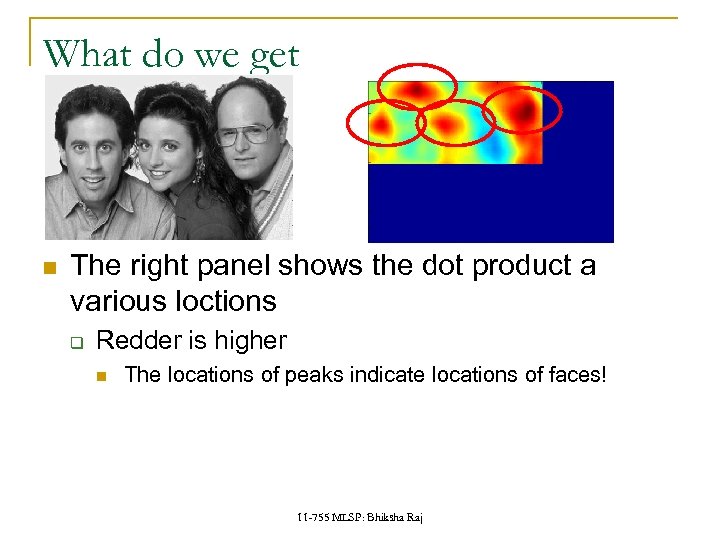 What do we get

The right panel shows the dot product a various loctions

Redder is higher

The locations of peaks indicate locations of faces!

11-755 MLSP: Bhiksha Raj